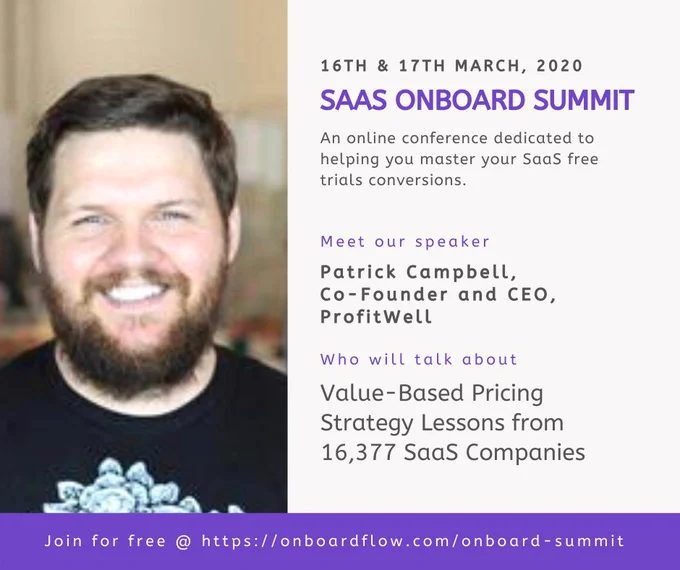 16TH & 17TH MARCH, 2020

SAAS ONBOARD SUMMIT

An online conference dedicated to helping you master your SaaS free trials conversions.

Meet our speaker

Patrick Campbell, Co-Founder and CEO, ProfitWell

Who will talk about

Value-Based Pricing Strategy Lessons from 16,377 SaaS Companies

Join for free @ https://onboardflow.com/onboard-summit